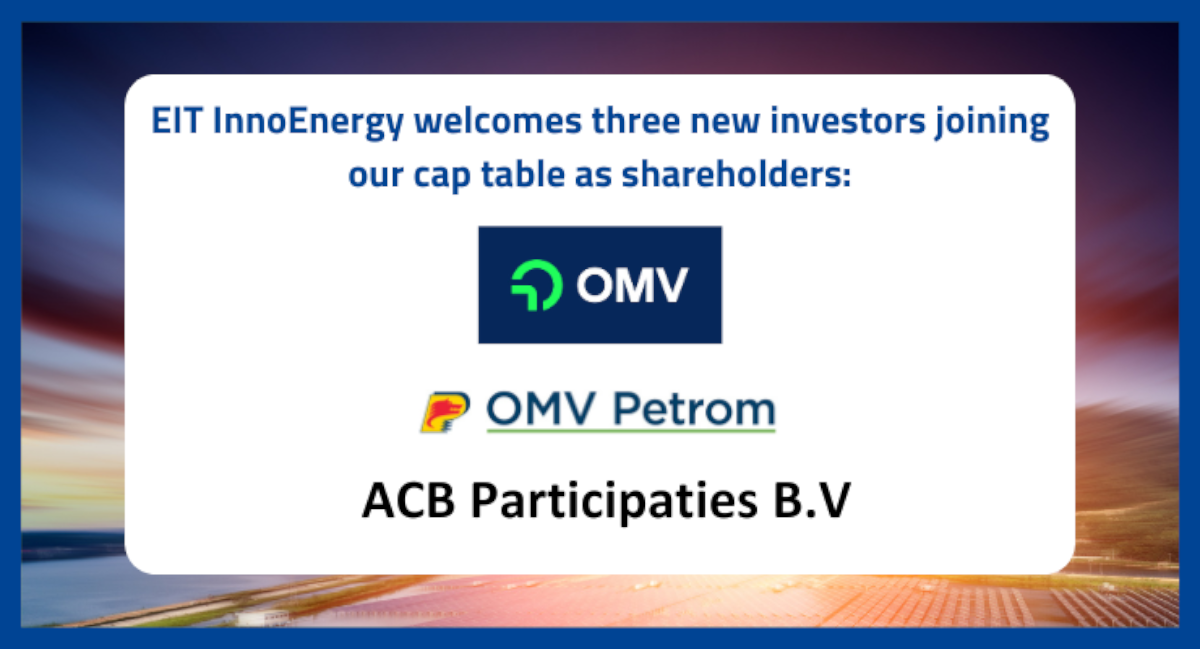 EIT InnoEnergy welcomes three new investors joining our cap table as shareholders:

OMV

OMV Petrom

ACB Participaties B.V